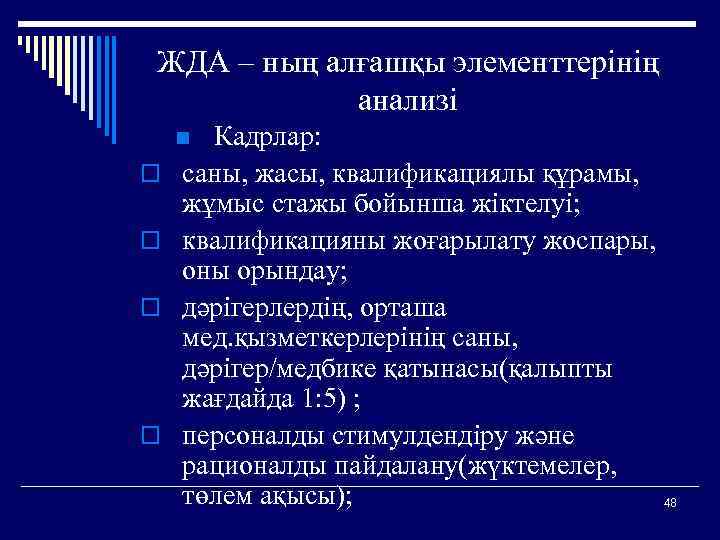 ЖДА – ның алғашқы элементтерінің анализі

Кадрлар:

саны, жасы, квалификациялы құрамы, жұмыс стажы бойынша жіктелуі;

квалификацияны жоғарылату жоспары, оны орындау;

дәрігерлердің, орташа мед.қызметкерлерінің саны, дәрігер/медбике қатынасы(қалыпты жағдайда 1:5) ;

персоналды стимулдендіру және рационалды пайдалану(жүктемелер, төлем ақысы);

48